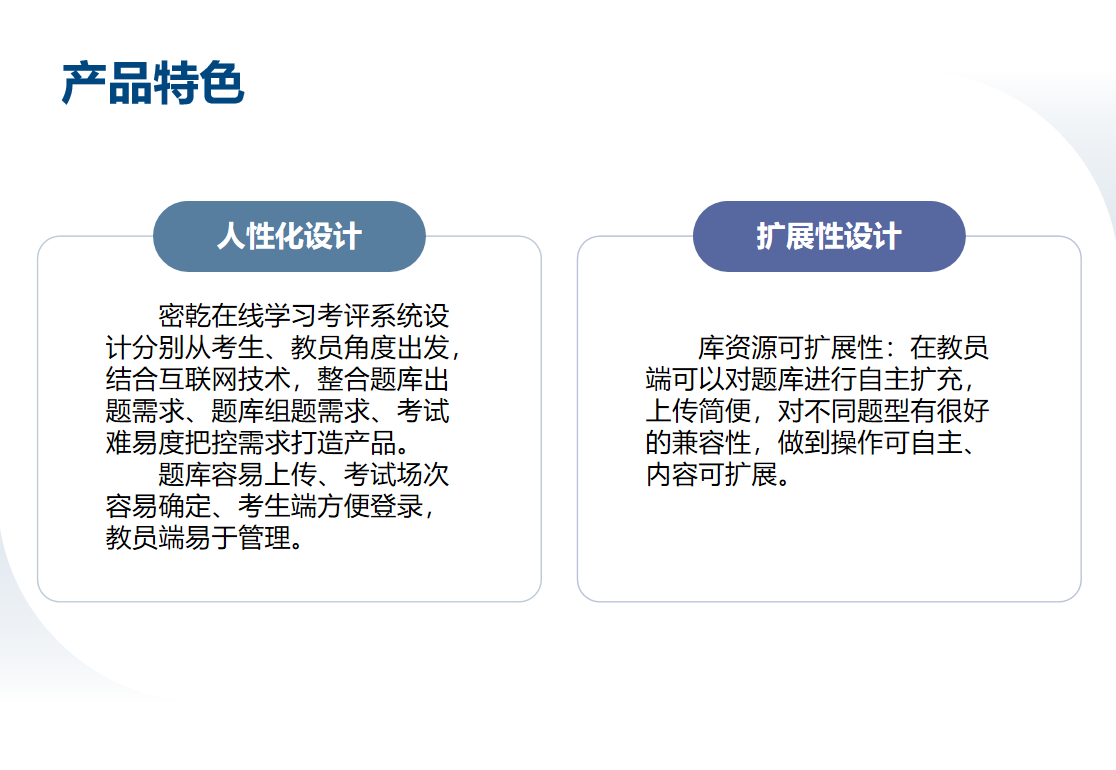 产品特色

人性化设计

密乾在线学习考评系统设计分别从考生、教员角度出发，结合互联网技术，整合题库出题需求、题库组题需求、考试难易度把控需求打造产品。

题库容易上传、考试场次容易确定、考生端方便登录，教员端易于管理。

扩展性设计

库资源可扩展性：在教员端可以对题库进行自主扩充，上传简便，对不同题型有很好的兼容性，做到操作可自主、内容可扩展。